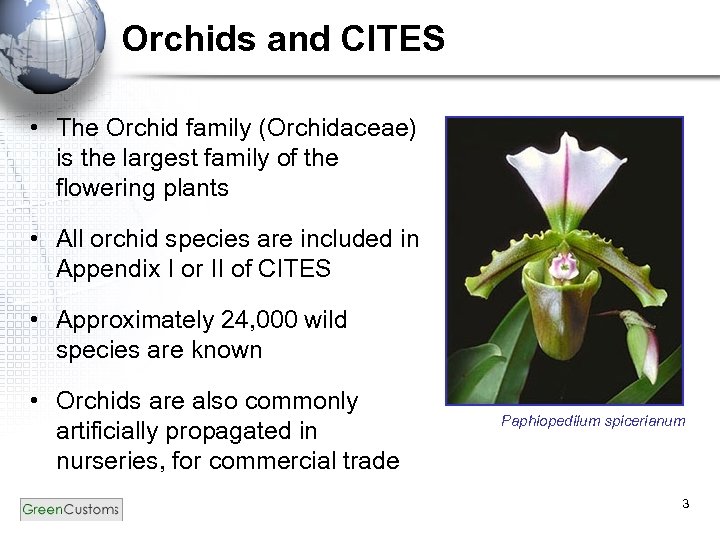 Orchids and CITES

• The Orchid family (Orchidaceae) is the largest family of the flowering plants

• All orchid species are included in Appendix I or II of CITES

• Approximately 24,000 wild species are known

• Orchids are also commonly artificially propagated in nurseries, for commercial trade

Paphiopedilum spicerianum

GreenCustoms

3